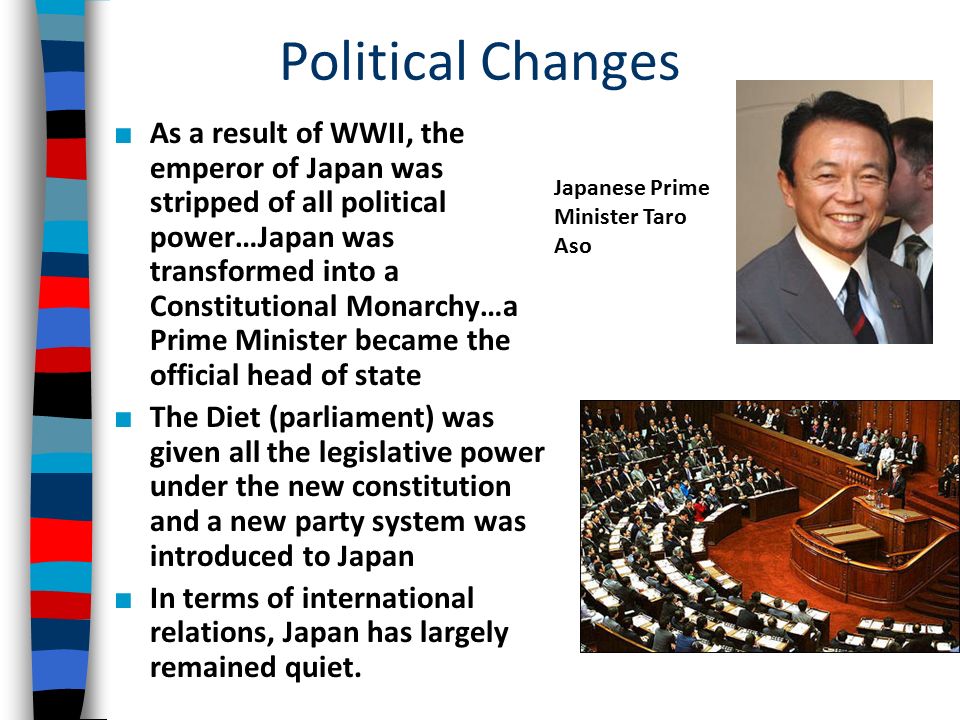 Political Changes

As a result of WWII, the emperor of Japan was stripped of all political power…Japan was transformed into a Constitutional Monarchy…a Prime Minister became the official head of state

The Diet (parliament) was given all the legislative power under the new constitution and a new party system was introduced to Japan

In terms of international relations, Japan has largely remained quiet.

Japanese Prime Minister Taro Aso